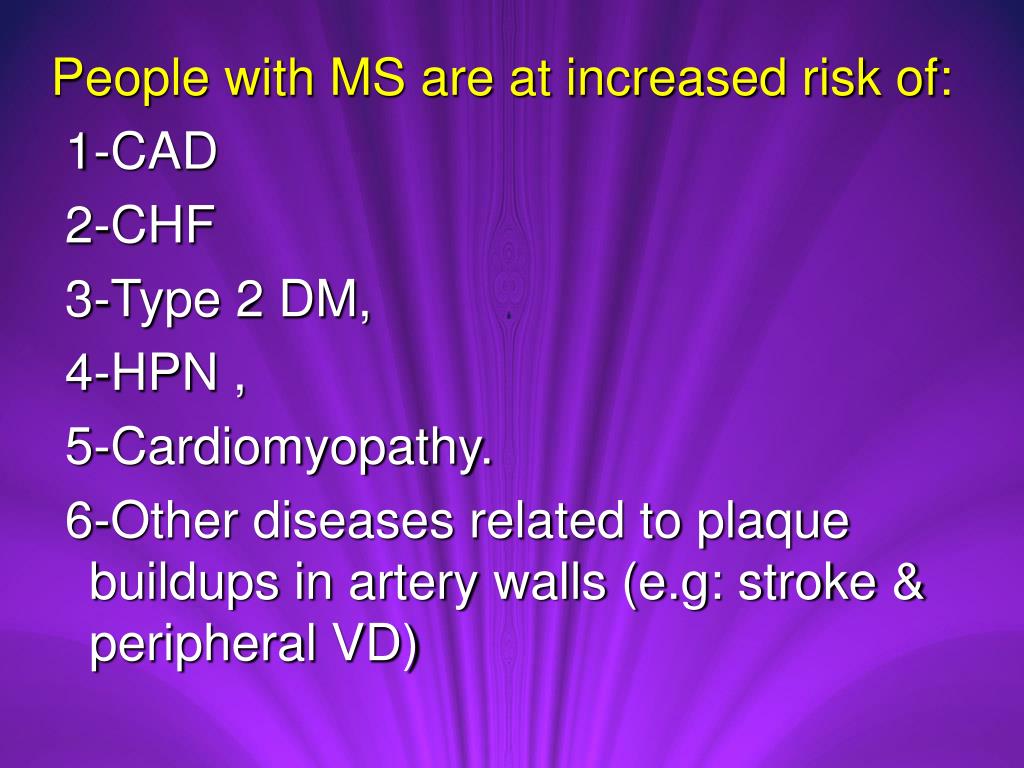 People with MS are at increased risk of:

1-CAD

2-CHF

3-Type 2 DM,

4-HPN ,

5-Cardiomyopathy.

6-Other diseases related to plaque buildups in artery walls (e.g: stroke & peripheral VD)